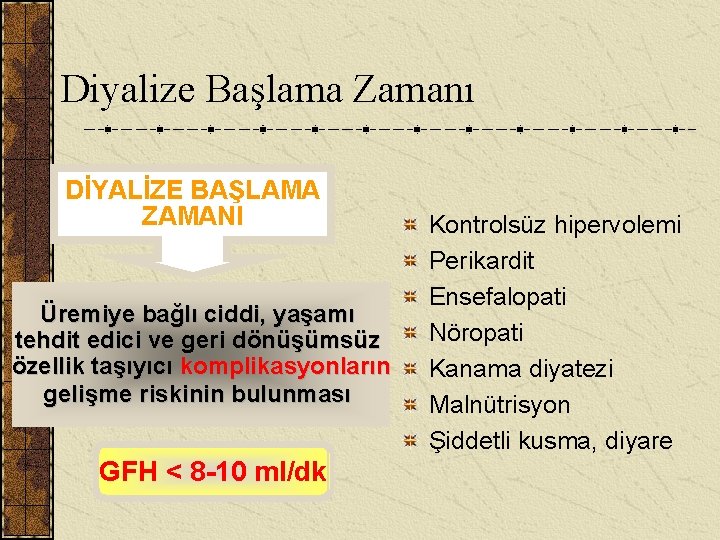 Diyalize Başlama Zamanı

DİYALİZE BAŞLAMA ZAMANI

Üremiye bağlı ciddi, yaşamı tehdit edici ve geri dönüşümsüz özellik taşıyıcı komplikasyonların gelişme riskinin bulunması

GFH < 8-10 ml/dk

Kontrolsüz hipervolemi
Perikardit
Ensefalopati
Nöropati
Kanama diyatezi
Malnütrisyon
Şiddetli kusma, diyare